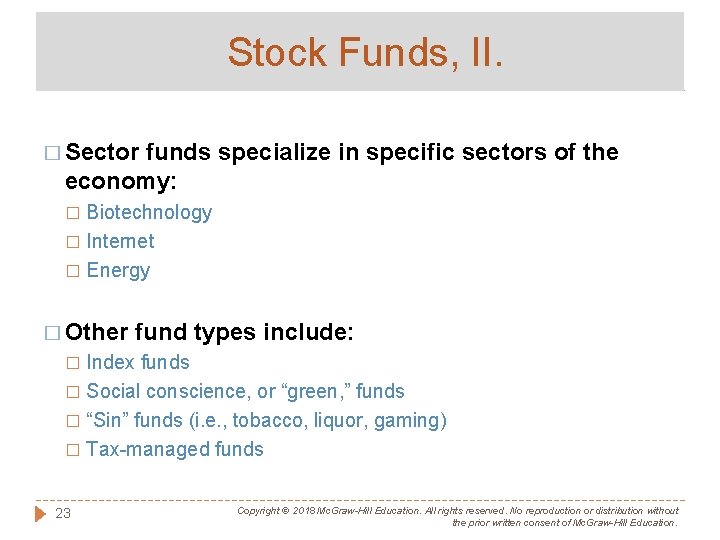 Stock Funds, II.

□ Sector funds specialize in specific sectors of the economy:

□ Biotechnology
□ Internet
□ Energy

□ Other fund types include:

□ Index funds
□ Social conscience, or "green," funds
□ "Sin" funds (i.e., tobacco, liquor, gaming)
□ Tax-managed funds

23

Copyright © 2018 McGraw-Hill Education. All rights reserved. No reproduction or distribution without the prior written consent of McGraw-Hill Education.